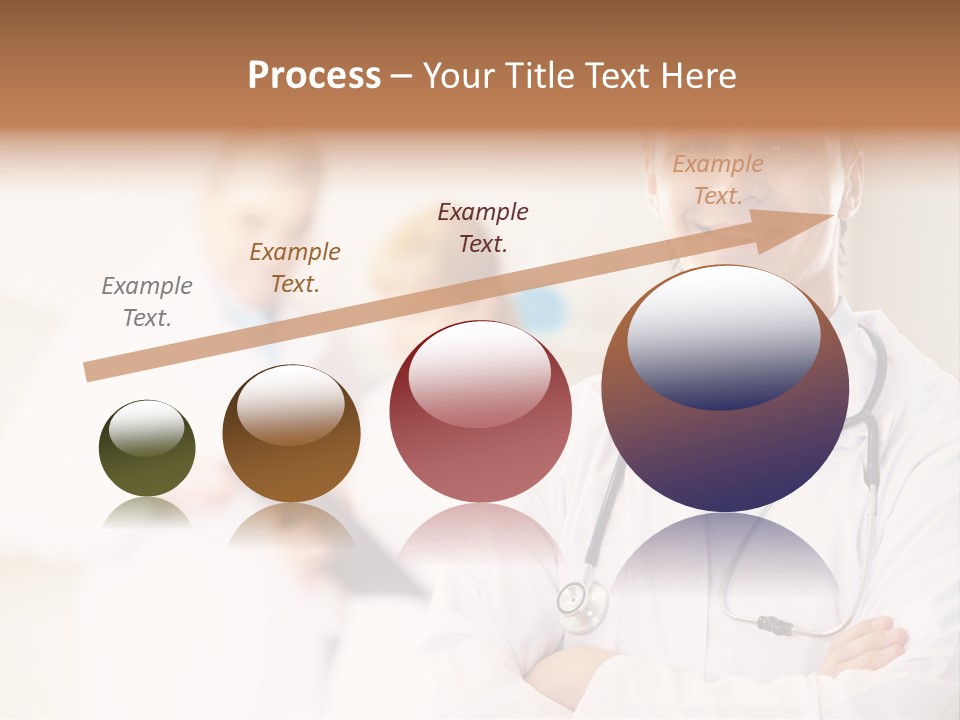 Process – Your Title Text Here

Example Text.

Example Text.

Example Text.

Example Text.